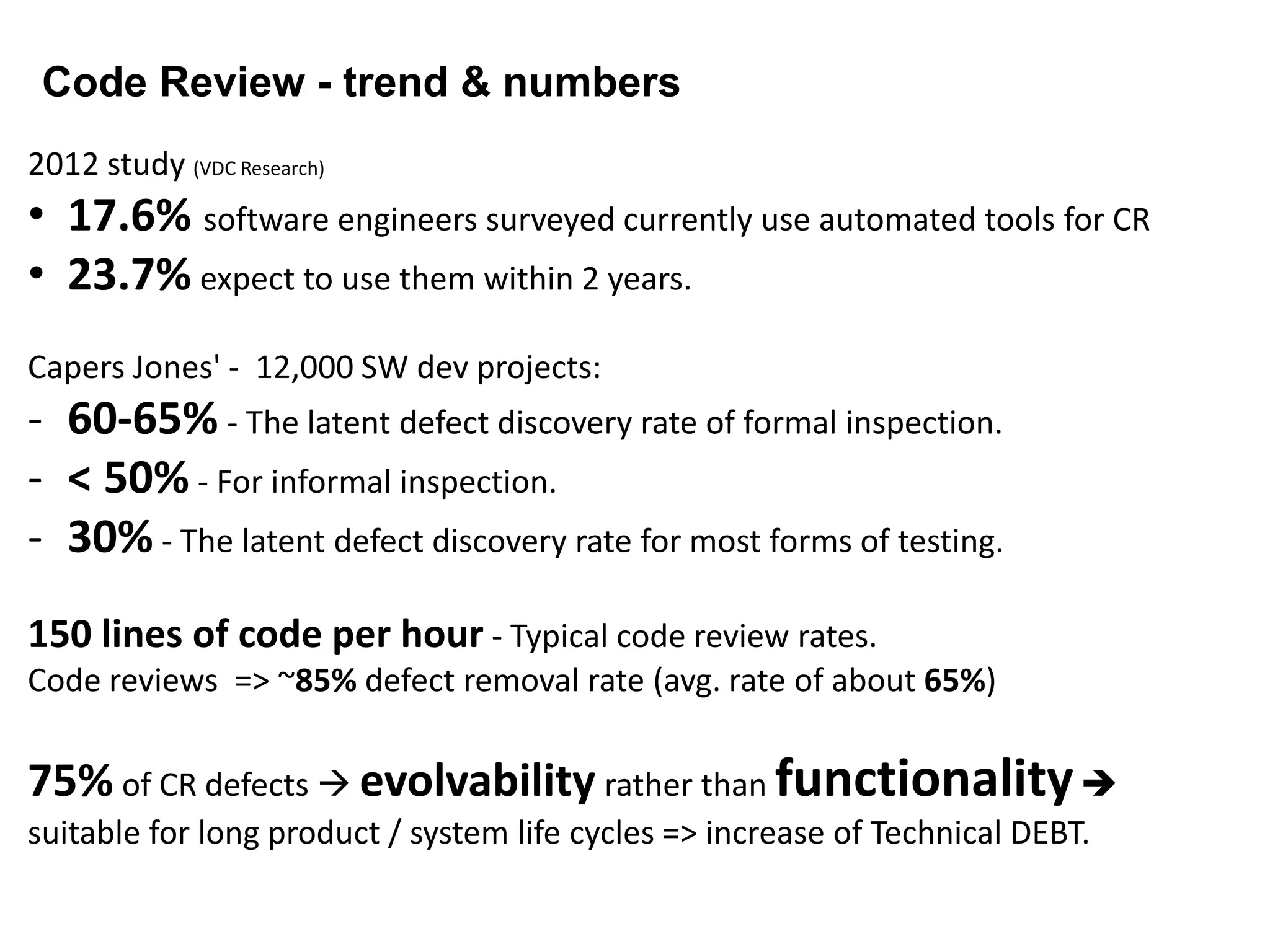 Code Review - trend & numbers

2012 study (VDC Research)
• 17.6% software engineers surveyed currently use automated tools for CR
• 23.7% expect to use them within 2 years.

Capers Jones' - 12,000 SW dev projects:
- 60-65% - The latent defect discovery rate of formal inspection.
- < 50% - For informal inspection.
- 30% - The latent defect discovery rate for most forms of testing.

150 lines of code per hour - Typical code review rates.
Code reviews => ~85% defect removal rate (avg. rate of about 65%)

75% of CR defects → evolvability rather than functionality → suitable for long product / system life cycles => increase of Technical DEBT.